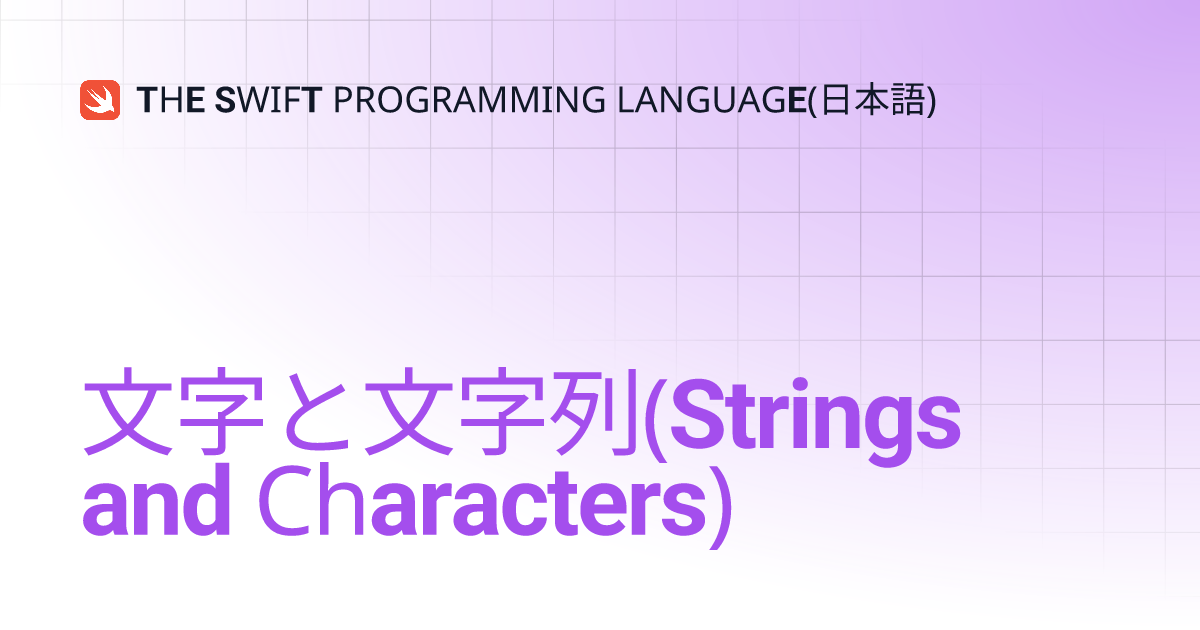 THE SWIFT PROGRAMMING LANGUAGE(日本語)

文字と文字列(Strings and Characters)